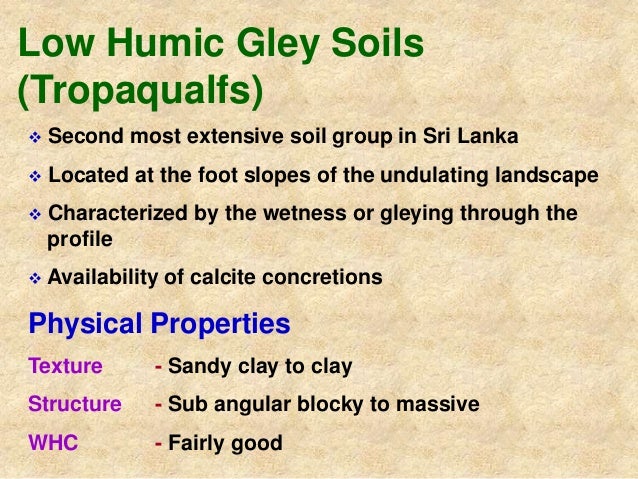 Low Humic Gley Soils (Tropaqualfs)

❖ Second most extensive soil group in Sri Lanka

❖ Located at the foot slopes of the undulating landscape

❖ Characterized by the wetness or gleying through the profile

❖ Availability of calcite concretions

Physical Properties

Texture - Sandy clay to clay

Structure - Sub angular blocky to massive

WHC - Fairly good